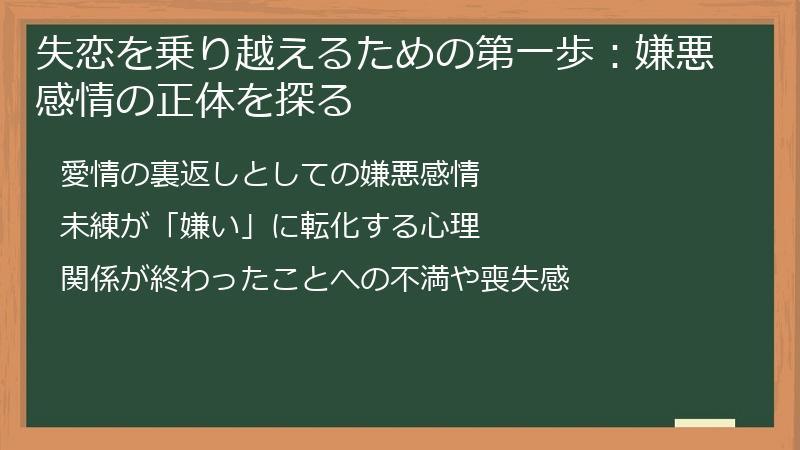 失恋を乗り越えるための第一歩：嫌悪感情の正体を探る

愛情の裏返しとしての嫌悪感情

未練が「嫌い」に転化する心理

関係が終わったことへの不満や喪失感